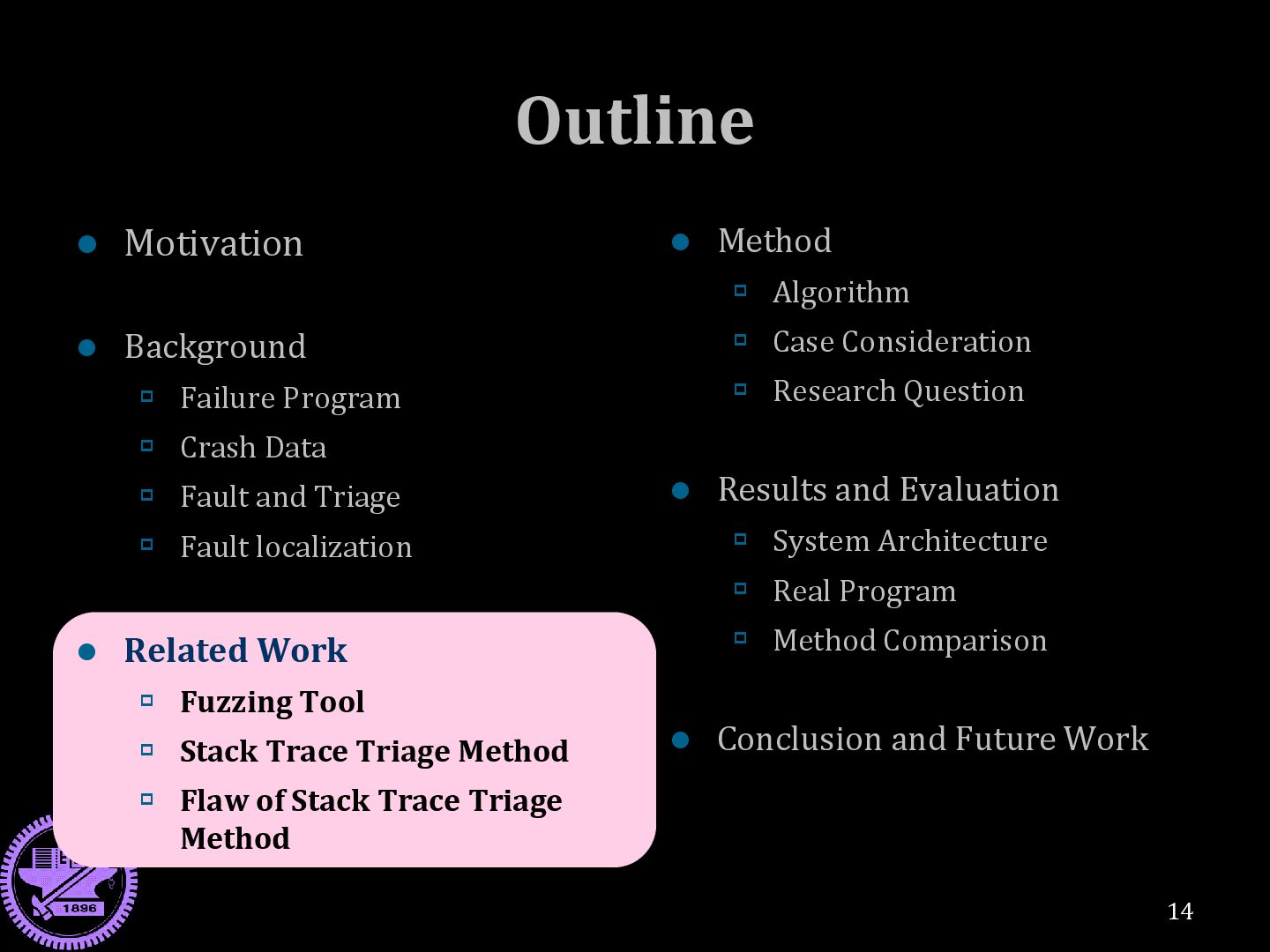 Outline

Motivation

Background
Failure Program
Crash Data
Fault and Triage
Fault localization

Related Work
Fuzzing Tool
Stack Trace Triage Method
Flaw of Stack Trace Triage Method

Method
Algorithm
Case Consideration
Research Question

Results and Evaluation
System Architecture
Real Program
Method Comparison

Conclusion and Future Work

1896

14